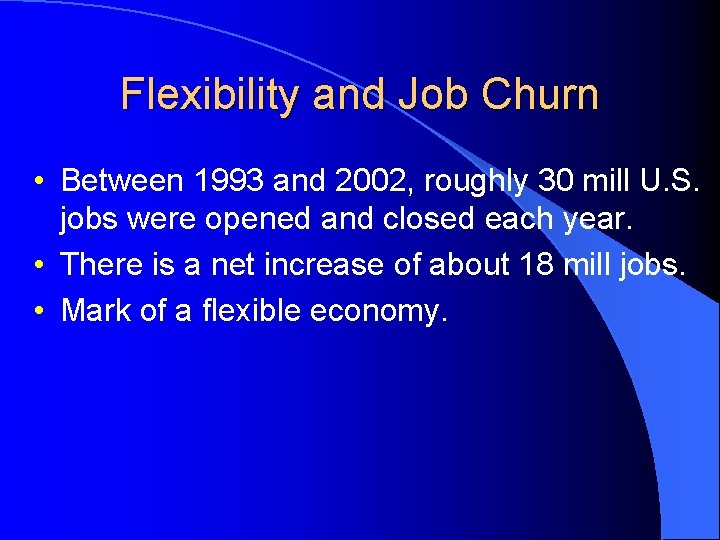 Flexibility and Job Churn

• Between 1993 and 2002, roughly 30 mill U.S. jobs were opened and closed each year.
• There is a net increase of about 18 mill jobs.
• Mark of a flexible economy.